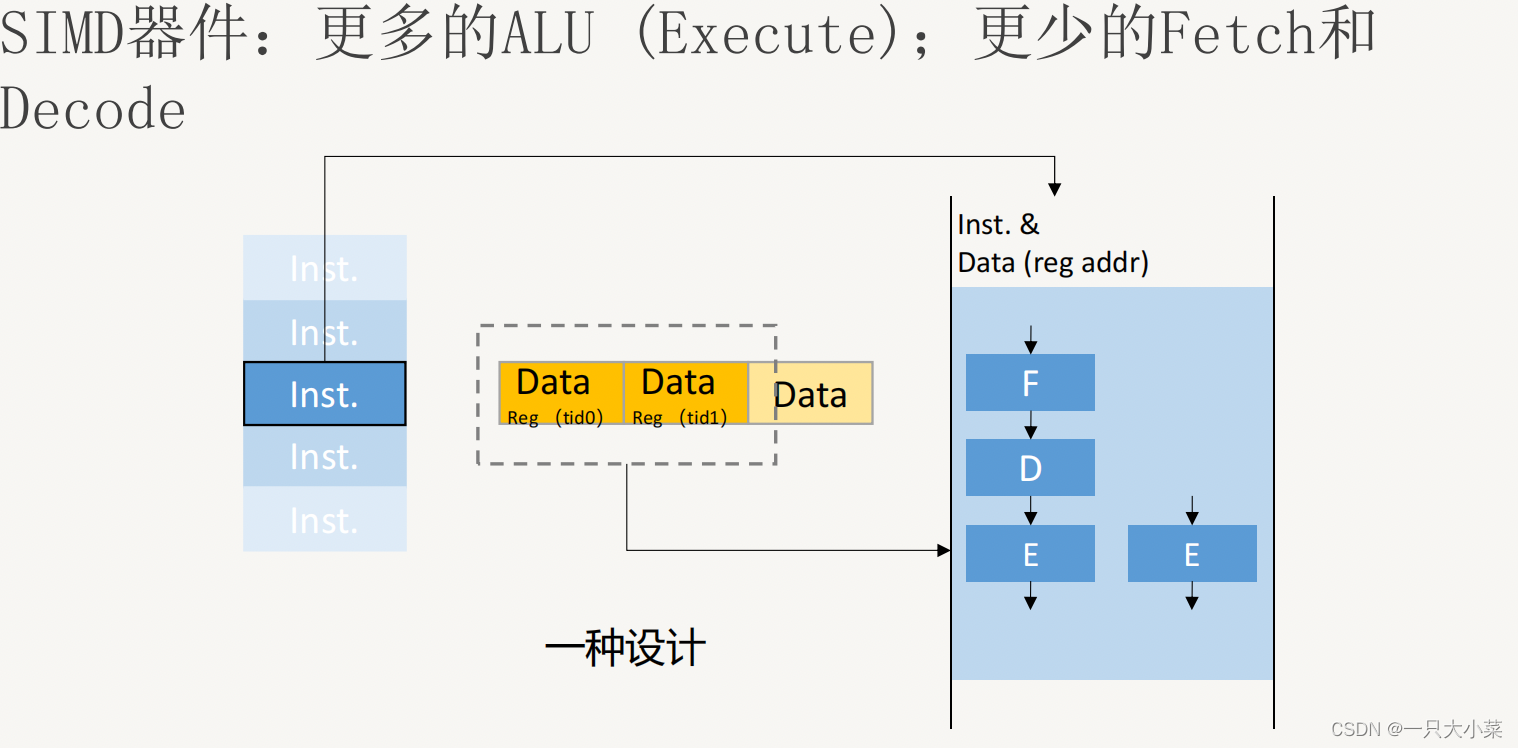 SIMD器件：更多的ALU (Execute)；更少的Fetch和Decode

Inst.
Inst.
Inst.
Inst.
Inst.

Data
Reg (tid0)
Data
Reg (tid1)
Data

Inst. &
Data (reg addr)

F
D
E
E

一种设计

CSDN @一只大小菜